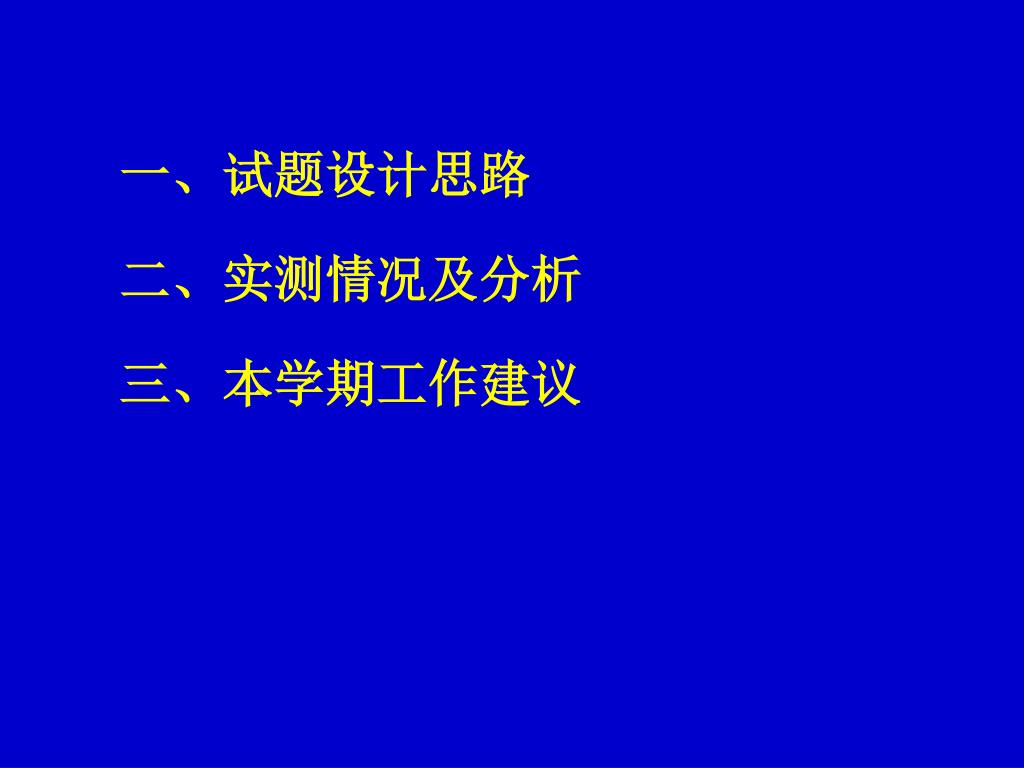 一、试题设计思路

二、实测情况及分析

三、本学期工作建议